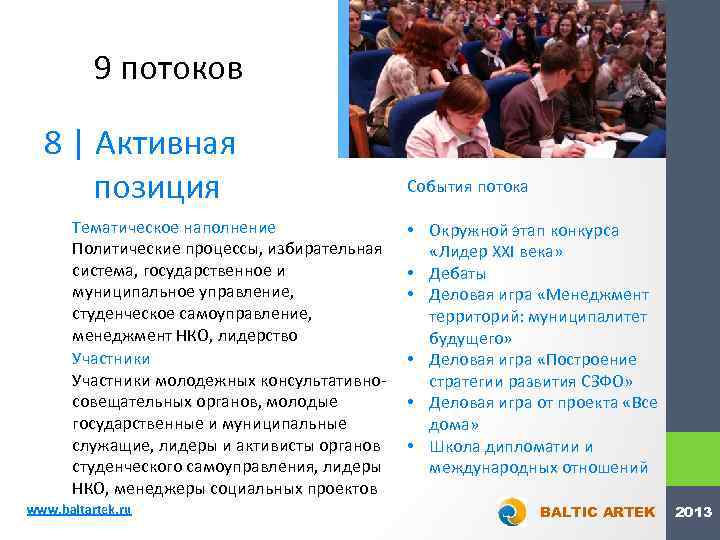 9 потоков

8 | Активная позиция

Тематическое наполнение
Политические процессы, избирательная система, государственное и муниципальное управление, студенческое самоуправление, менеджмент НКО, лидерство
Участники
Участники молодежных консультативно-совещательных органов, молодые государственные и муниципальные служащие, лидеры и активисты органов студенческого самоуправления, лидеры НКО, менеджеры социальных проектов

События потока

• Окружной этап конкурса «Лидер XXI века»
• Дебаты
• Деловая игра «Менеджмент территорий: муниципалитет будущего»
• Деловая игра «Построение стратегии развития СЗФО»
• Деловая игра от проекта «Все дома»
• Школа дипломатии и международных отношений

www.baltartek.ru

BALTIC ARTEK

2013